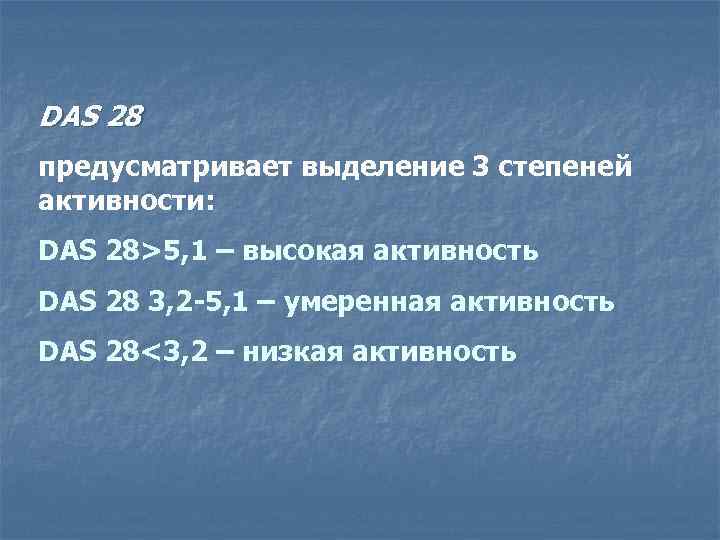 DAS 28

предусматривает выделение 3 степеней активности:

DAS 28>5,1 – высокая активность

DAS 28 3,2-5,1 – умеренная активность

DAS 28<3,2 – низкая активность